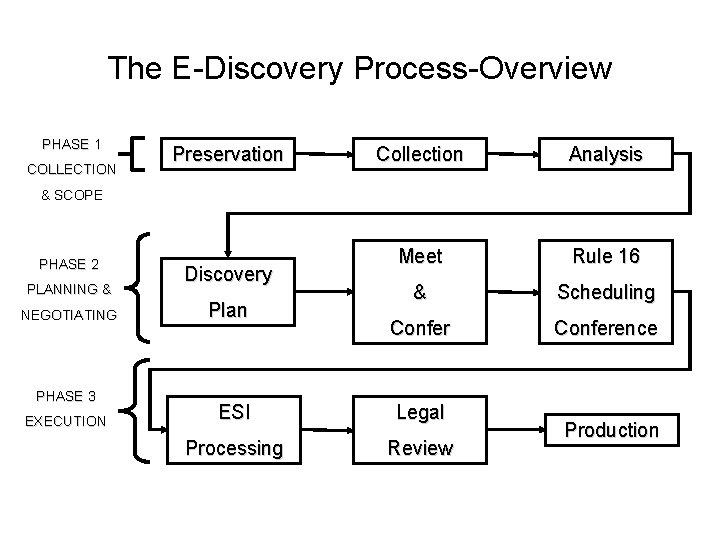 The E-Discovery Process-Overview

PHASE 1
COLLECTION
& SCOPE

Preservation

Collection

Analysis

PHASE 2
PLANNING &
NEGOTIATING

Discovery
Plan

Meet
&
Confer

Rule 16
Scheduling
Conference

PHASE 3
EXECUTION

ESI
Processing

Legal
Review

Production